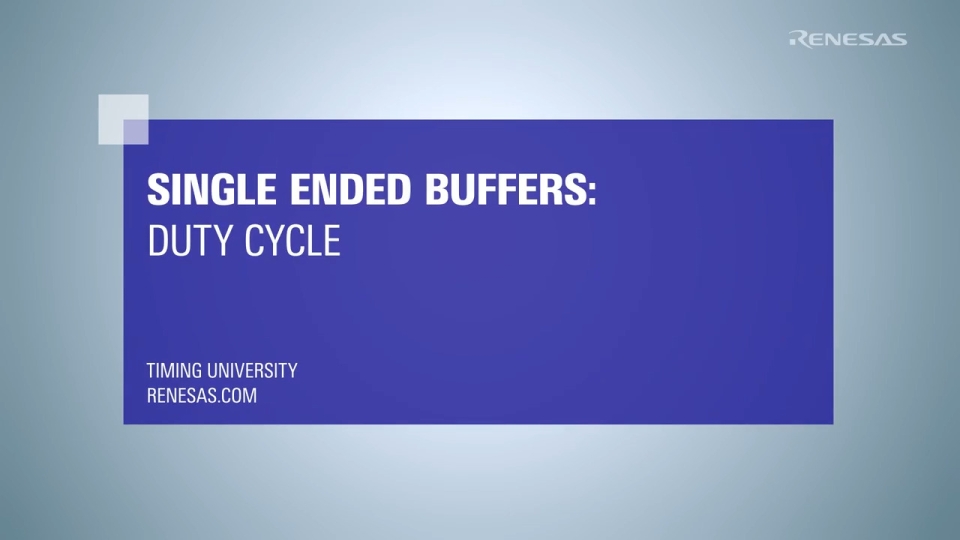 RENESAS

SINGLE ENDED BUFFERS:
DUTY CYCLE

TIMING UNIVERSITY
RENESAS.COM